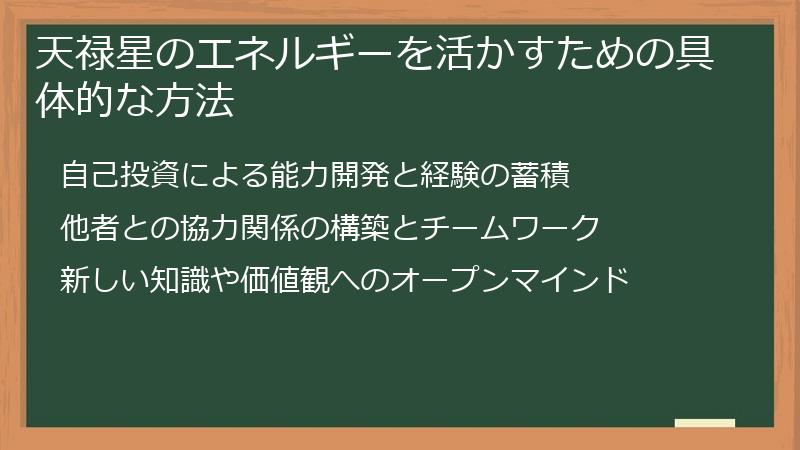 天禄星のエネルギーを活かすための具体的な方法

自己投資による能力開発と経験の蓄積

他者との協力関係の構築とチームワーク

新しい知識や価値観へのオープンマインド